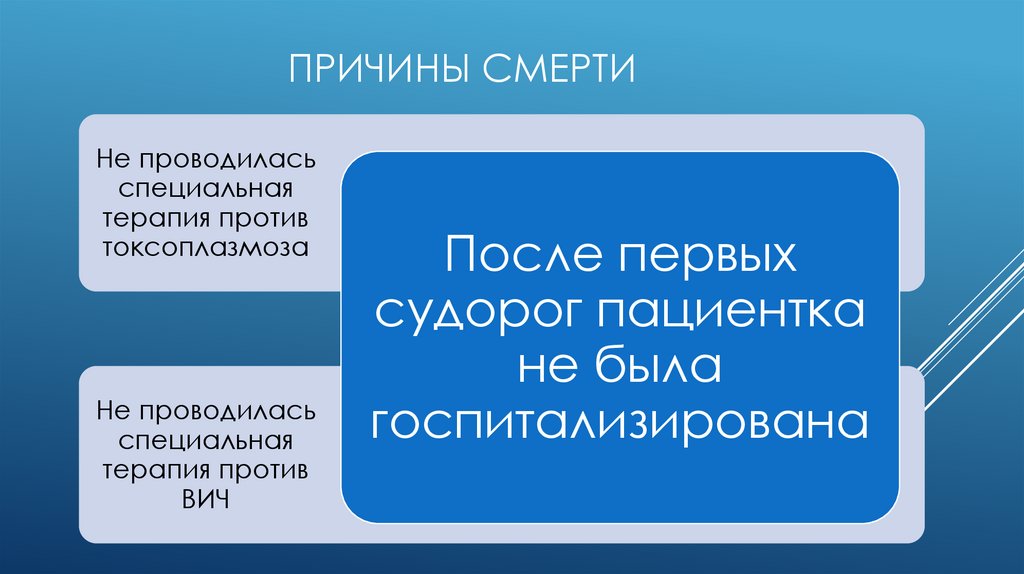 ПРИЧИНЫ СМЕРТИ

Не проводилась специальная терапия против токсоплазмоза

После первых судорог пациентка не была госпитализирована

Не проводилась специальная терапия против ВИЧ